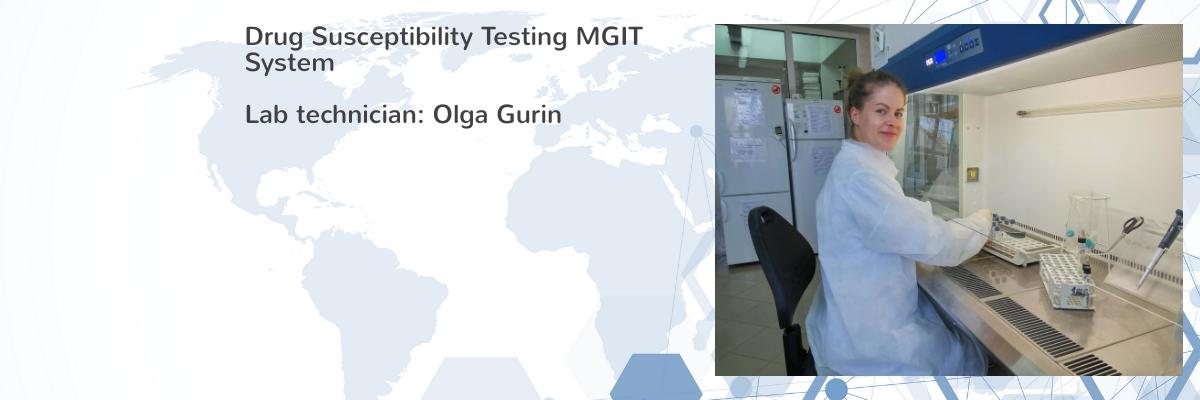 Drug Susceptibility Testing MGIT System

Lab technician: Olga Gurin